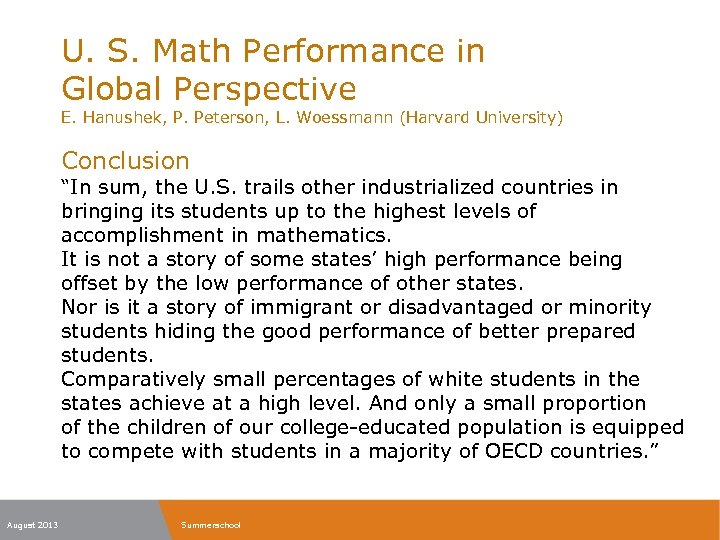 U. S. Math Performance in Global Perspective
E. Hanushek, P. Peterson, L. Woessmann (Harvard University)

Conclusion
“In sum, the U.S. trails other industrialized countries in bringing its students up to the highest levels of accomplishment in mathematics.
It is not a story of some states’ high performance being offset by the low performance of other states.
Nor is it a story of immigrant or disadvantaged or minority students hiding the good performance of better prepared students.
Comparatively small percentages of white students in the states achieve at a high level. And only a small proportion of the children of our college-educated population is equipped to compete with students in a majority of OECD countries.”

August 2013

Summerschool